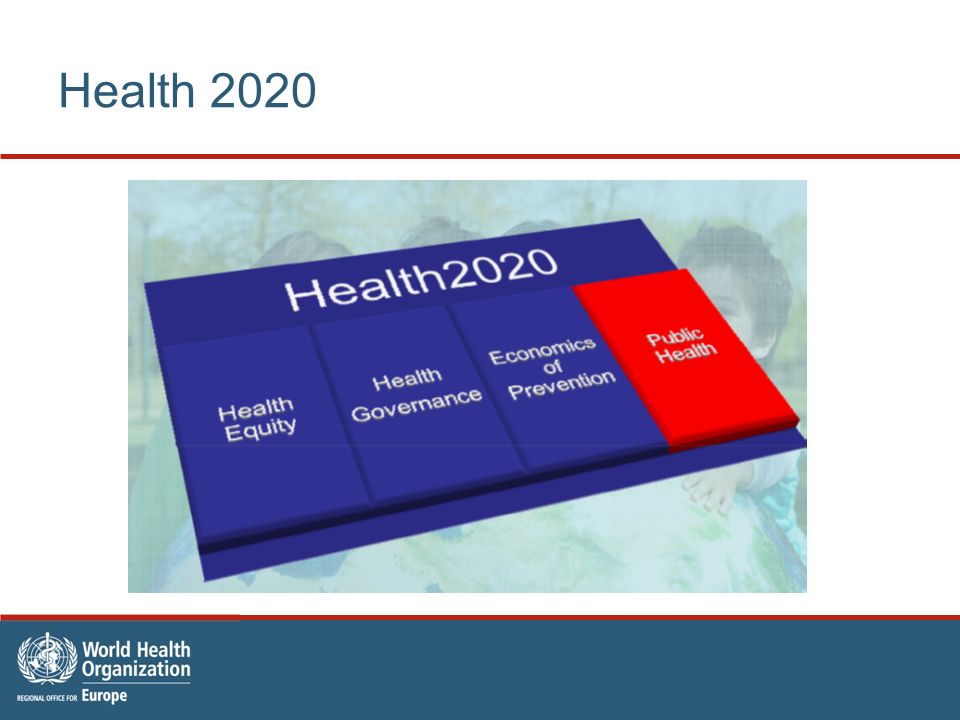 Health 2020

Health2020

Health Equity

Health Governance

Economics of Prevention

Public Health

World Health Organization
REGIONAL OFFICE FOR Europe